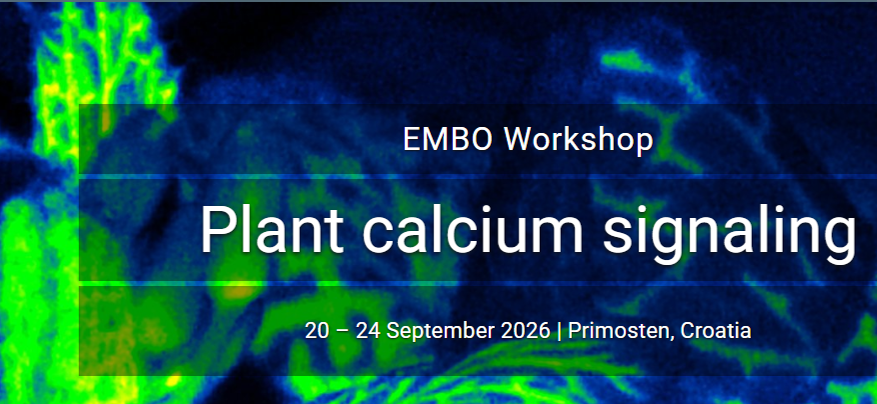 EMBO Workshop

Plant calcium signaling

20 – 24 September 2026 | Primosten, Croatia